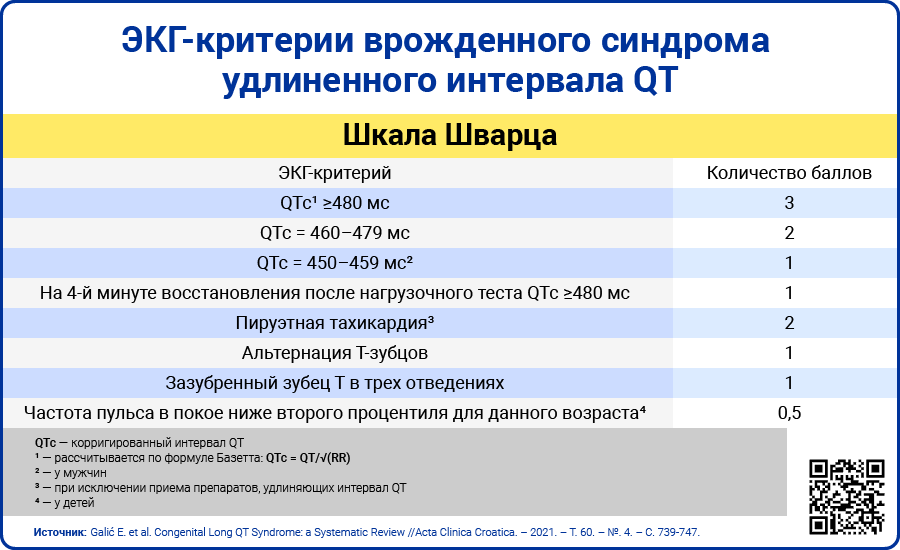 ЭКГ-критерии врожденного синдрома удлиненного интервала QT

Шкала Шварца

| ЭКГ-критерий | Количество баллов |
|---|---|
| QTc¹ ≥480 мс | 3 |
| QTc = 460–479 мс | 2 |
| QTc = 450–459 мс² | 1 |
| На 4-й минуте восстановления после нагрузочного теста QTc ≥480 мс | 1 |
| Пируэтная тахикардия³ | 2 |
| Альтернация Т-зубцов | 1 |
| Зазубренный зубец Т в трех отведениях | 1 |
| Частота пульса в покое ниже второго процентиля для данного возраста⁴ | 0,5 |

QTc — корригированный интервал QT
¹ — рассчитывается по формуле Базетта: QTc = QT/√(RR)
² — у мужчин
³ — при исключении приема препаратов, удлиняющих интервал QT
⁴ — у детей

Источник: Galić E. et al. Congenital Long QT Syndrome: a Systematic Review //Acta Clinica Croatica. – 2021. – Т. 60. – №. 4. – С. 739-747.